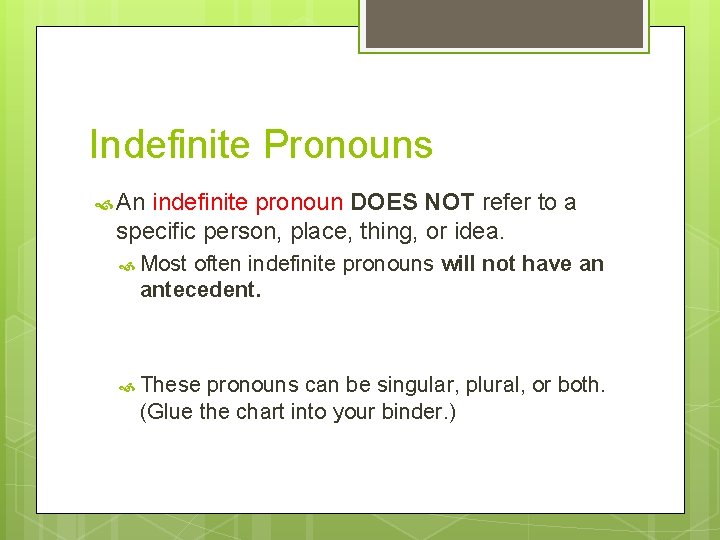 Indefinite Pronouns

An indefinite pronoun DOES NOT refer to a specific person, place, thing, or idea.

Most often indefinite pronouns will not have an antecedent.

These pronouns can be singular, plural, or both. (Glue the chart into your binder.)